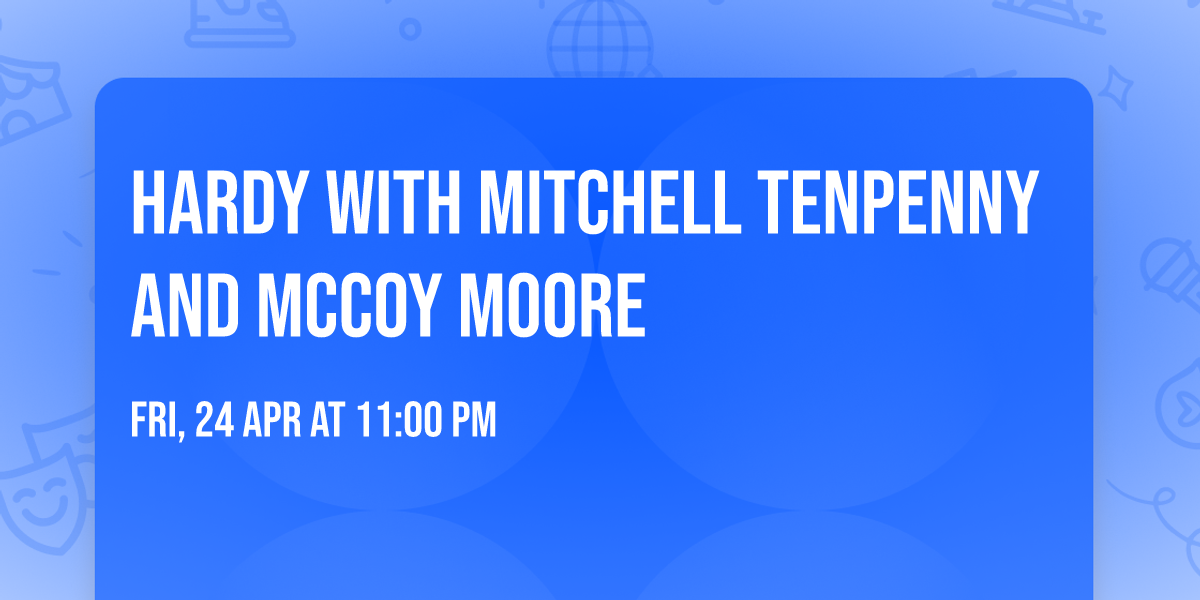 HARDY WITH MITCHELL TENPENNY AND MCCOY MOORE

FRI, 24 APR AT 11:00 PM